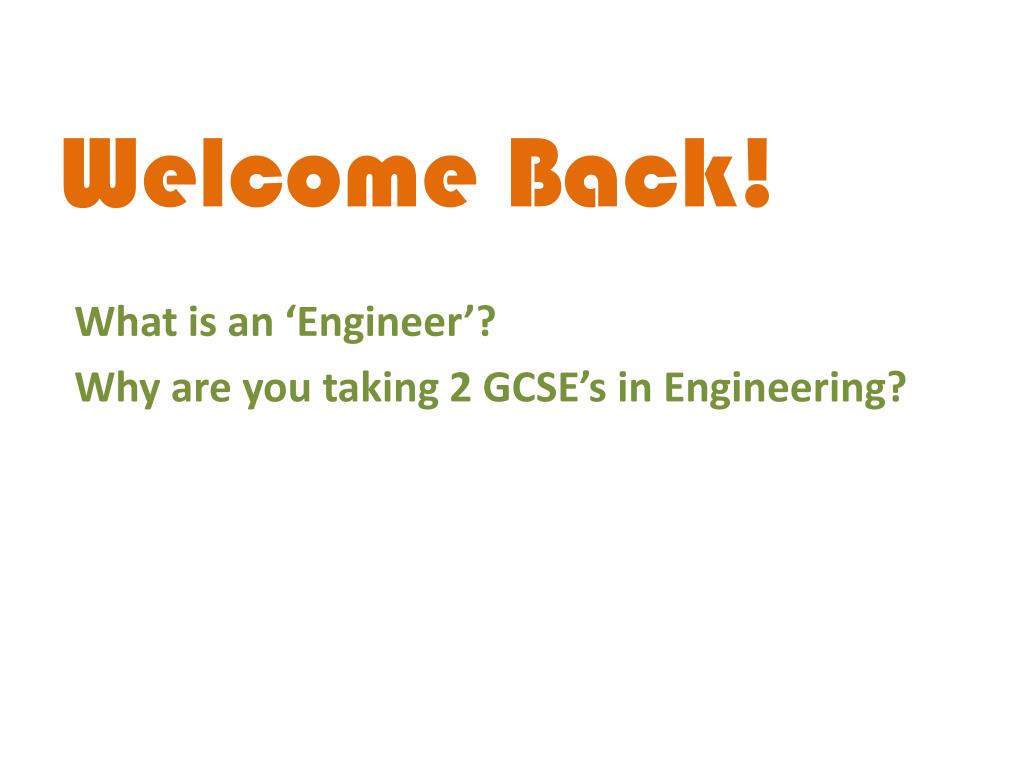 Welcome Back!

What is an ‘Engineer’?

Why are you taking 2 GCSE’s in Engineering?